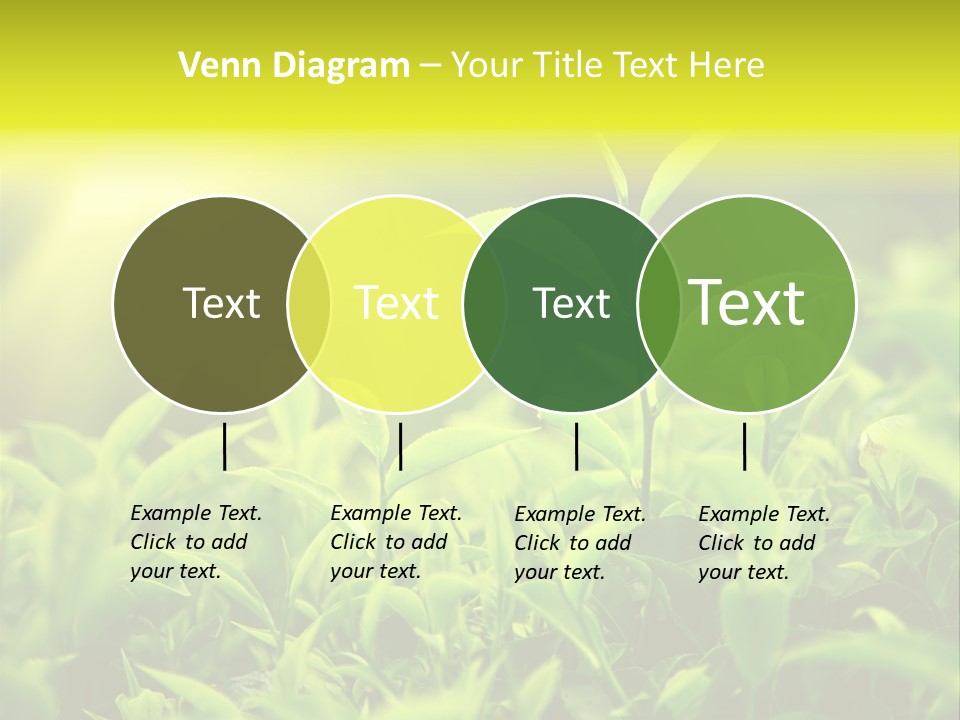 Venn Diagram – Your Title Text Here

Text

Text

Text

Text

Example Text. Click to add your text.

Example Text. Click to add your text.

Example Text. Click to add your text.

Example Text. Click to add your text.